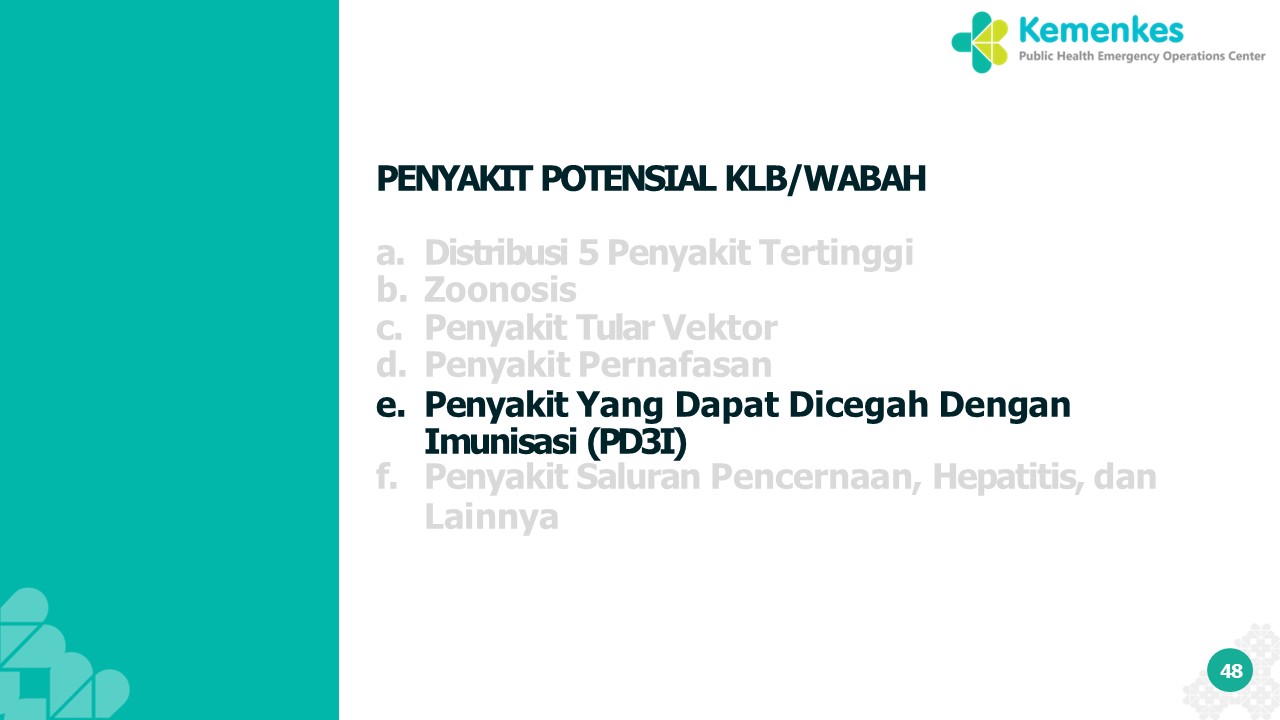 Kemenkes
Public Health Emergency Operations Center

PENYAKIT POTENSIAL KLB/WABAH

a. Distribusi 5 Penyakit Tertinggi
b. Zoonosis
c. Penyakit Tular Vektor
d. Penyakit Pernafasan
e. Penyakit Yang Dapat Dicegah Dengan Imunisasi (PD3I)
f. Penyakit Saluran Pencernaan, Hepatitis, dan Lainnya

48